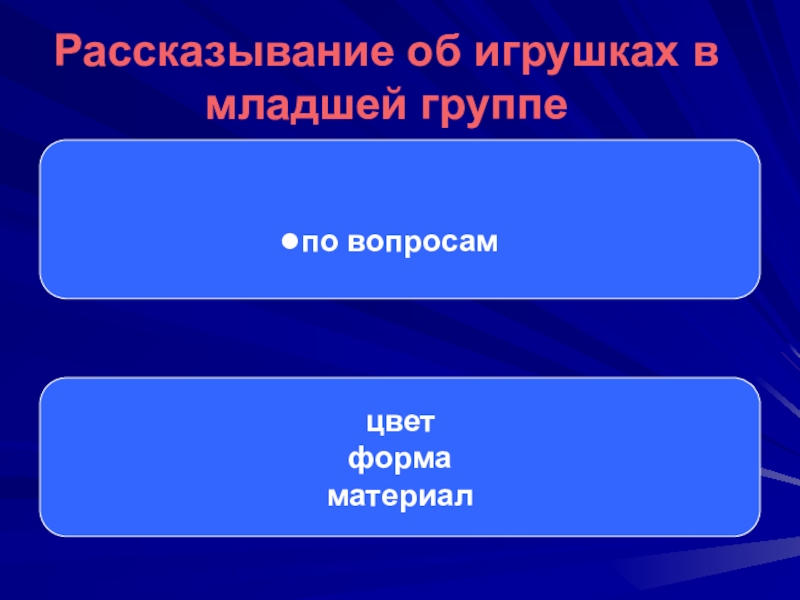 Рассказывание об игрушках в младшей группе

●по вопросам

цвет
форма
материал